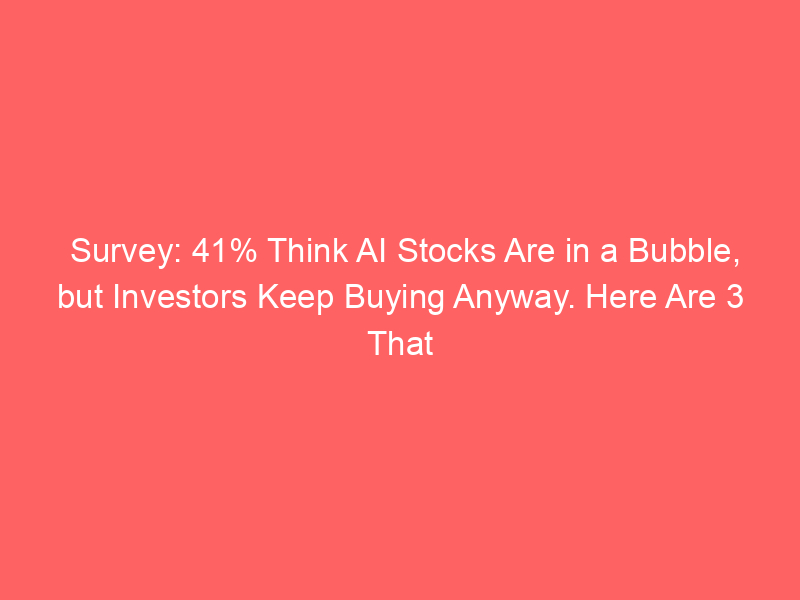 Survey: 41% Think AI Stocks Are in a Bubble, but Investors Keep Buying Anyway. Here Are 3 That